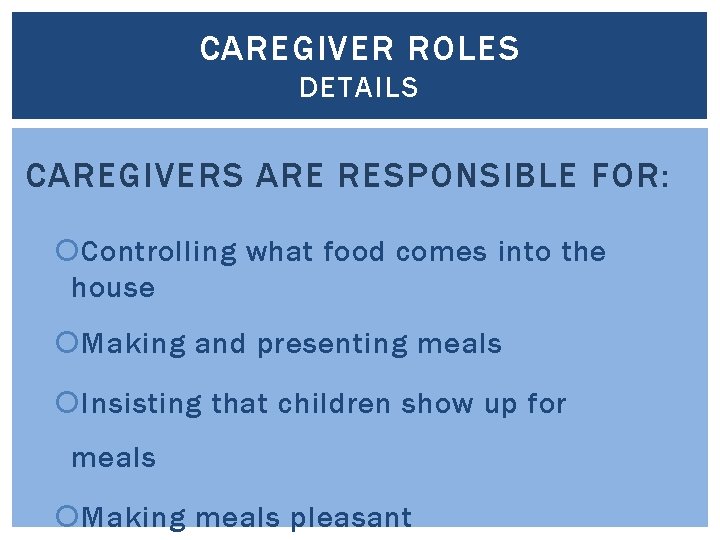 CAREGIVER ROLES
DETAILS

CAREGIVERS ARE RESPONSIBLE FOR:

Controlling what food comes into the house

Making and presenting meals

Insisting that children show up for meals

Making meals pleasant